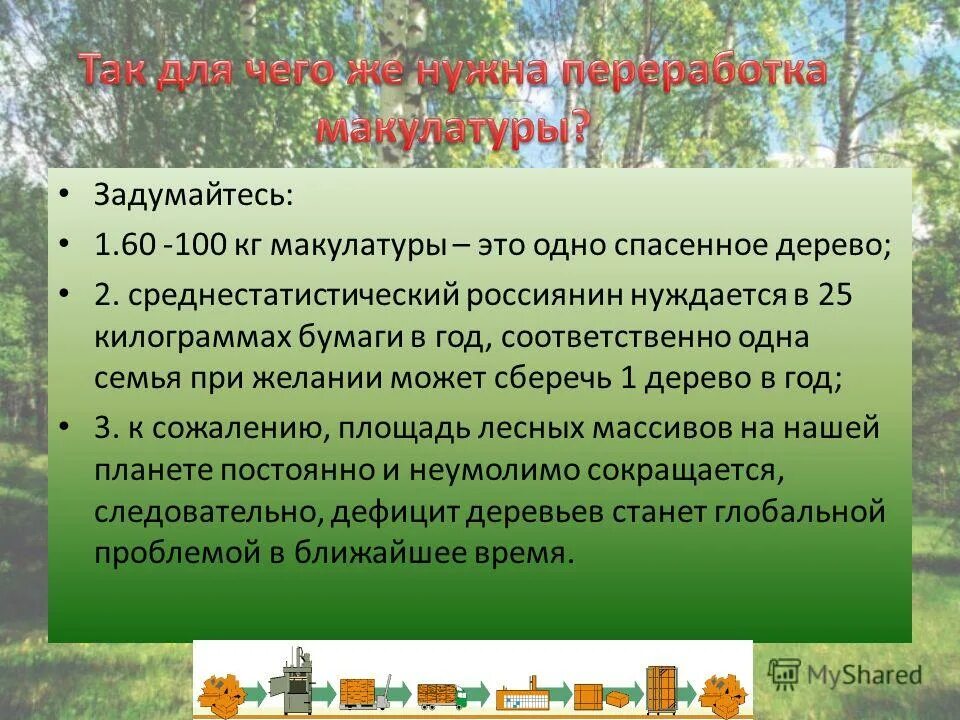 Так для чего же нужна переработка макулатуры?

• Задумайтесь:
• 1.60 -100 кг макулатуры – это одно спасенное дерево;
• 2. среднестатистический россиянин нуждается в 25 килограммах бумаги в год, соответственно одна семья при желании может сберечь 1 дерево в год;
• 3. к сожалению, площадь лесных массивов на нашей планете постоянно и неумолимо сокращается, следовательно, дефицит деревьев станет глобальной проблемой в ближайшее время.

MyShared